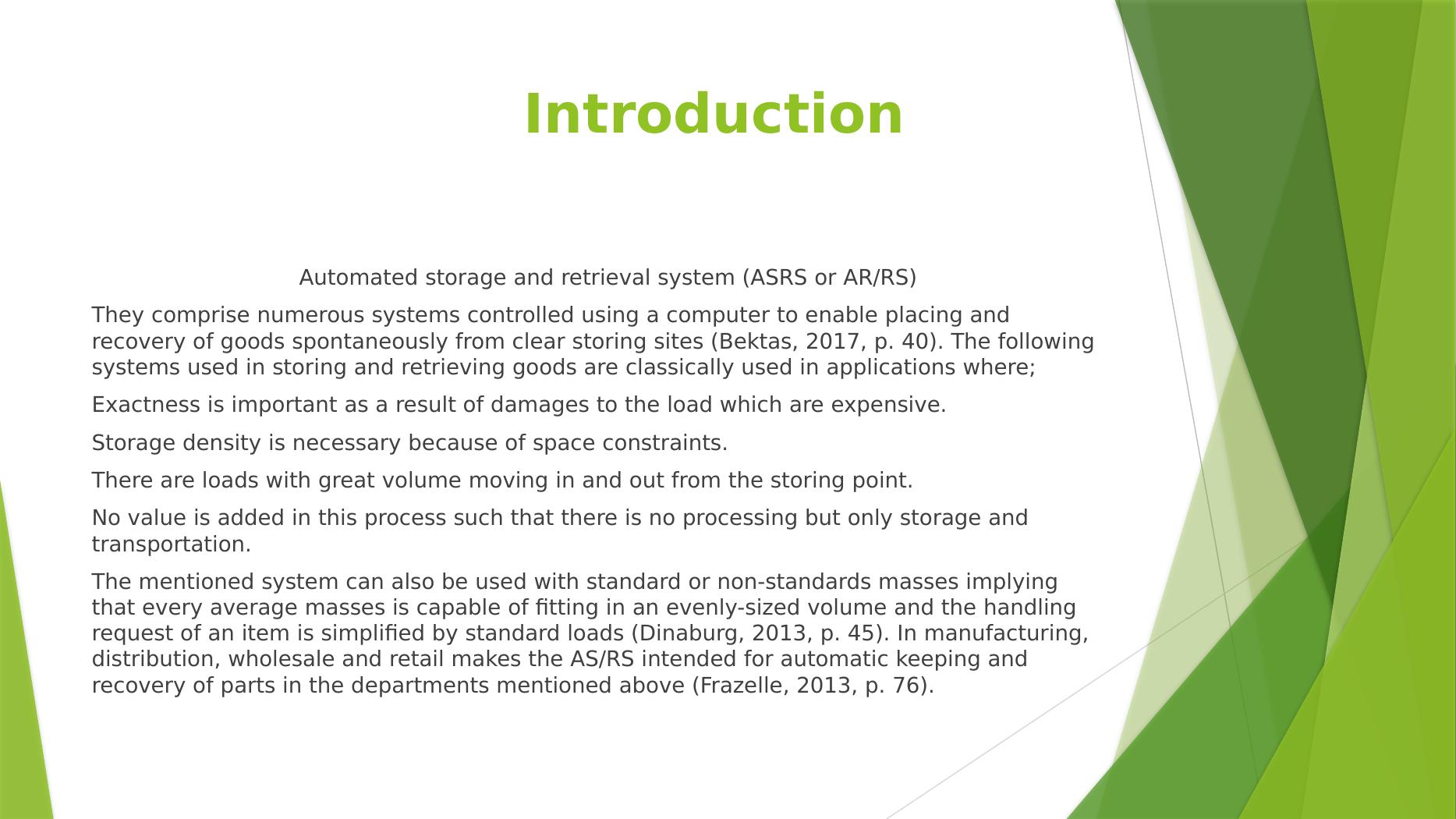 Introduction

Automated storage and retrieval system (ASRS or AR/RS)

They comprise numerous systems controlled using a computer to enable placing and recovery of goods spontaneously from clear storing sites (Bektas, 2017, p. 40). The following systems used in storing and retrieving goods are classically used in applications where;

Exactness is important as a result of damages to the load which are expensive.

Storage density is necessary because of space constraints.

There are loads with great volume moving in and out from the storing point.

No value is added in this process such that there is no processing but only storage and transportation.

The mentioned system can also be used with standard or non-standards masses implying that every average masses is capable of fitting in an evenly-sized volume and the handling request of an item is simplified by standard loads (Dinaburg, 2013, p. 45). In manufacturing, distribution, wholesale and retail makes the AS/RS intended for automatic keeping and recovery of parts in the departments mentioned above (Frazelle, 2013, p. 76).